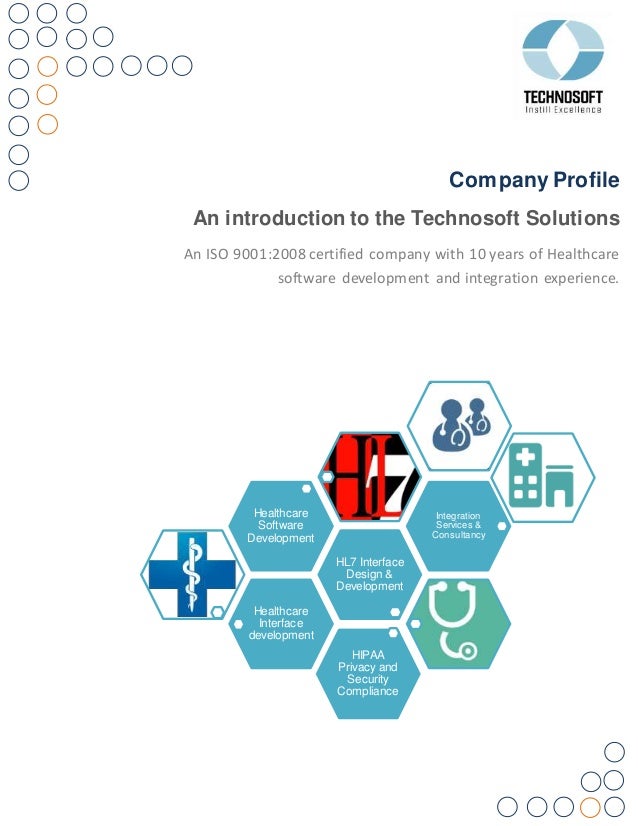 TECHNOSOFT
Instill Excellence

Company Profile

An introduction to the Technosoft Solutions

An ISO 9001:2008 certified company with 10 years of Healthcare software development and integration experience.

HL7

Healthcare Software Development

Integration Services & Consultancy

HL7 Interface Design & Development

Healthcare Interface development

HIPAA Privacy and Security Compliance